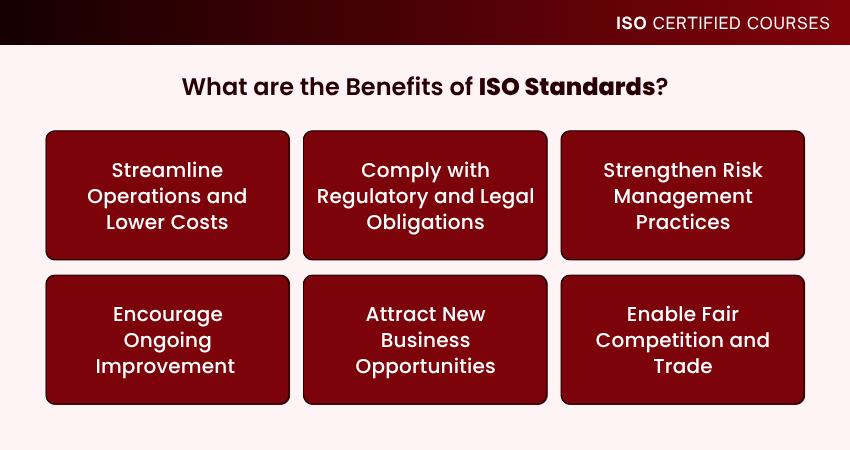 ISO CERTIFIED COURSES

What are the Benefits of ISO Standards?

Streamline Operations and Lower Costs

Comply with Regulatory and Legal Obligations

Strengthen Risk Management Practices

Encourage Ongoing Improvement

Attract New Business Opportunities

Enable Fair Competition and Trade